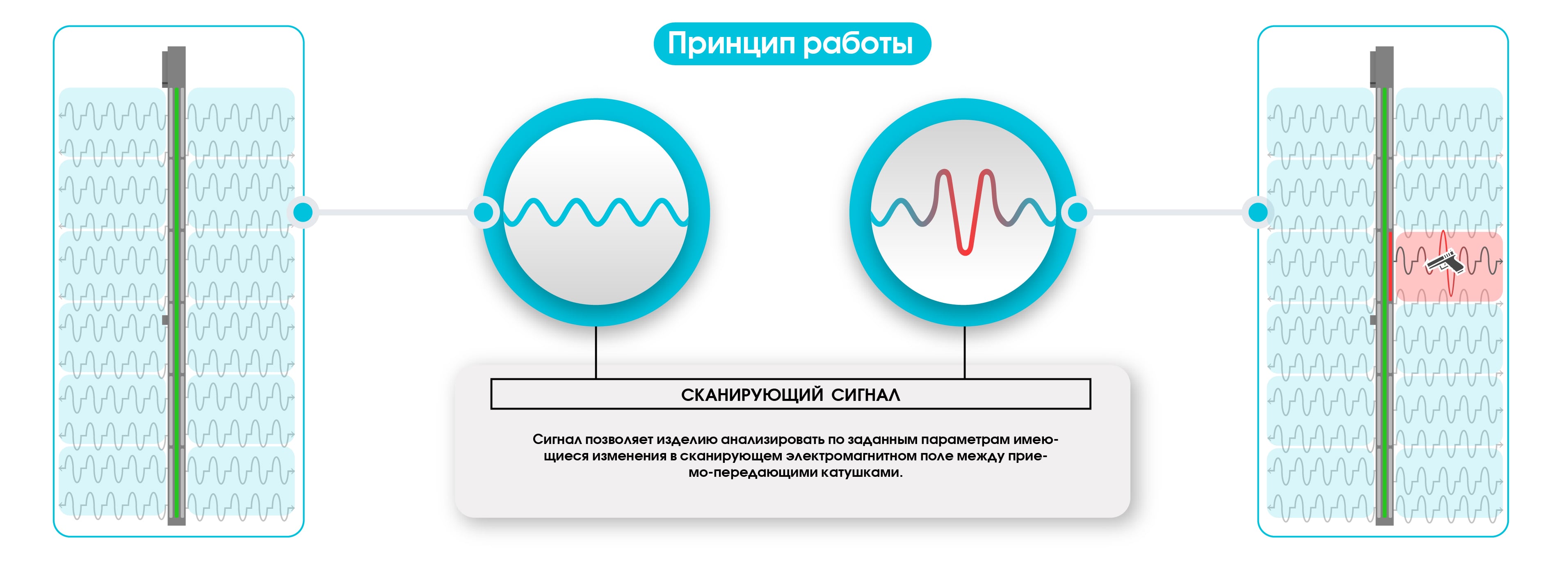 Принцип работы

СКАНИРУЮЩИЙ СИГНАЛ

Сигнал позволяет изделию анализировать по заданным параметрам имеющиеся изменения в сканирующем электромагнитном поле между приемо-передающими катушками.